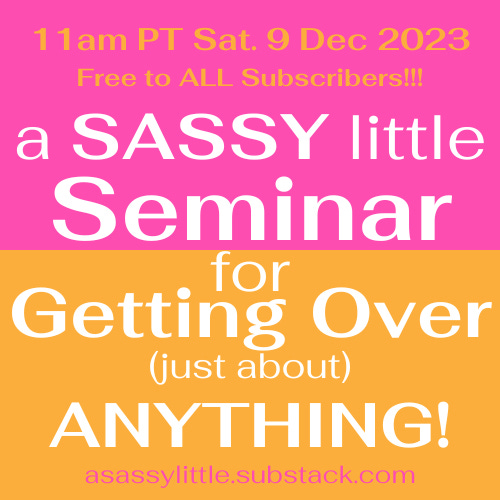 11am PT Sat. 9 Dec 2023
Free to ALL Subscribers!!!

a SASSY little Seminar for Getting Over (just about) ANYTHING!

asassylittle.substack.com